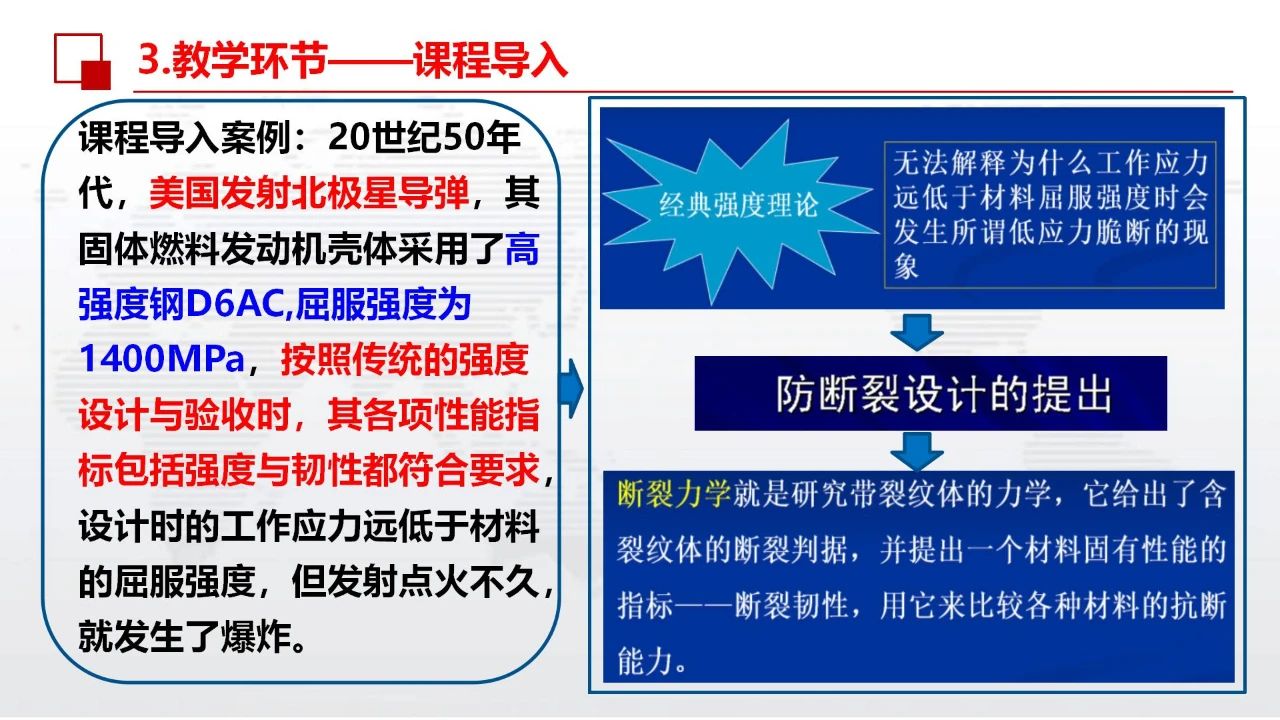 3.教学环节——课程导入

课程导入案例：20世纪50年代，美国发射北极星导弹，其固体燃料发动机壳体采用了高强度钢D6AC,屈服强度为1400MPa，按照传统的强度设计与验收时，其各项性能指标包括强度与韧性都符合要求，设计时的工作应力远低于材料的屈服强度，但发射点火不久，就发生了爆炸。

经典强度理论

无法解释为什么工作应力远低于材料屈服强度时会发生所谓低应力脆断的现象

防断裂设计的提出

断裂力学就是研究带裂纹体的力学，它给出了含裂纹体的断裂判据，并提出一个材料固有性能的指标——断裂韧性，用它来比较各种材料的抗断能力。